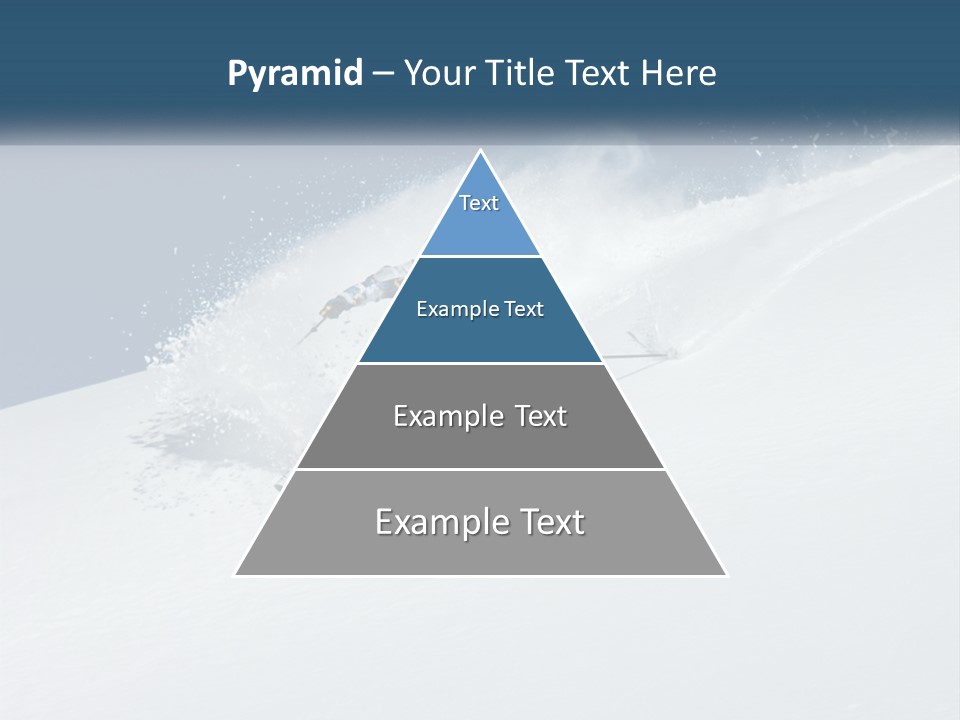 Pyramid – Your Title Text Here

Text

Example Text

Example Text

Example Text